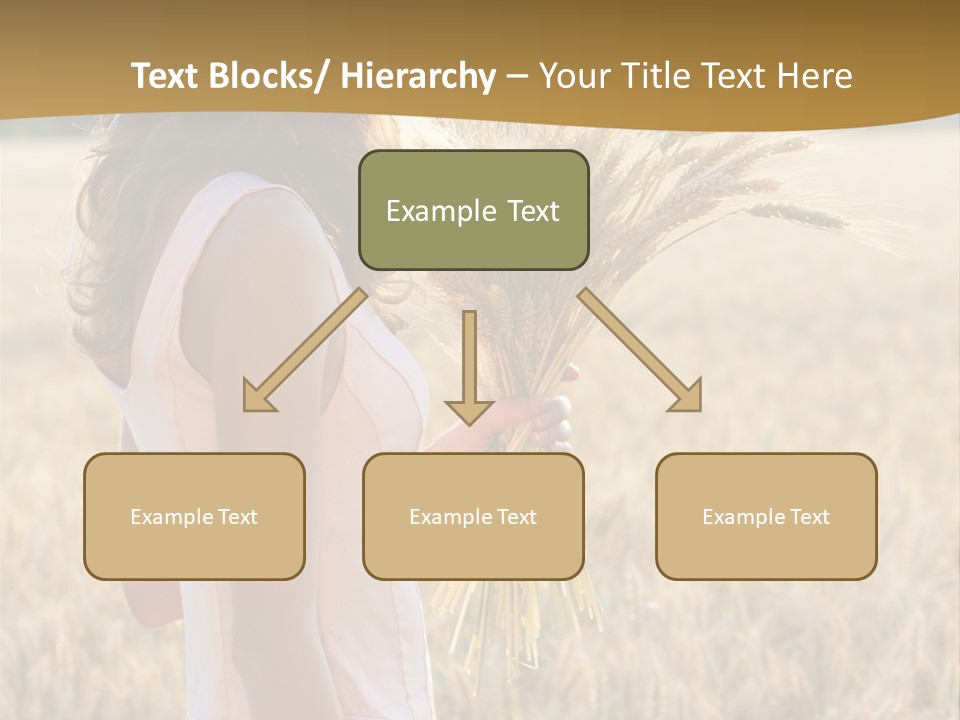 Text Blocks/ Hierarchy – Your Title Text Here

Example Text

Example Text

Example Text

Example Text